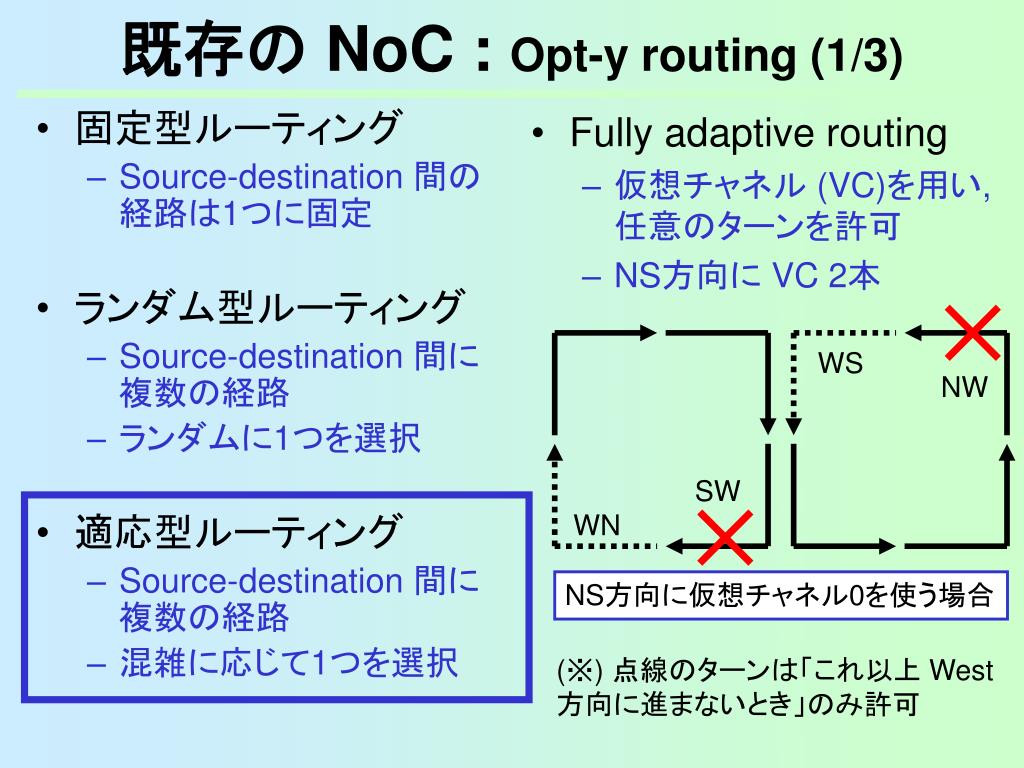 既存の NoC : Opt-y routing (1/3)

• 固定型ルーティング
– Source-destination 間の経路は1つに固定

• ランダム型ルーティング
– Source-destination 間に複数の経路
– ランダムに1つを選択

• 適応型ルーティング
– Source-destination 間に複数の経路
– 混雑に応じて1つを選択

• Fully adaptive routing
– 仮想チャネル (VC)を用い, 任意のターンを許可
– NS方向に VC 2本

WS
NW
SW
WN

NS方向に仮想チャネル0を使う場合

(※) 点線のターンは「これ以上 West 方向に進まないとき」のみ許可